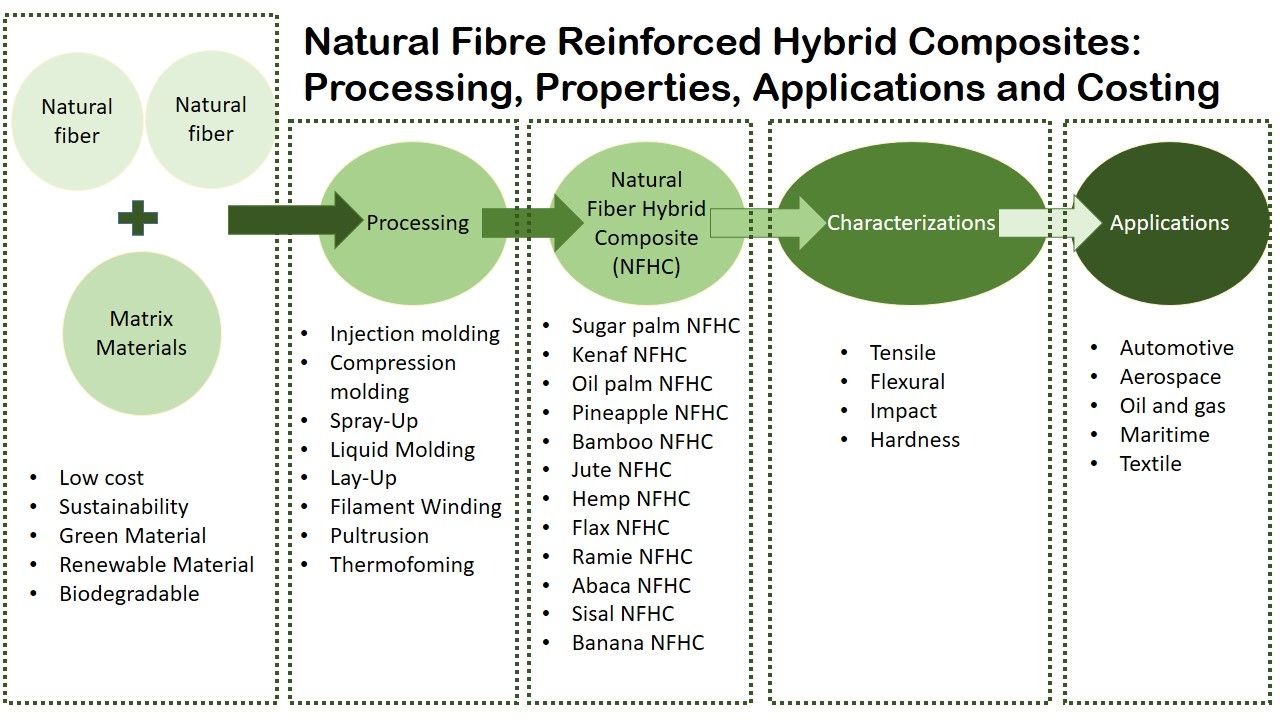 Natural Fibre Reinforced Hybrid Composites: Processing, Properties, Applications and Costing

Natural fiber

Natural fiber

Matrix Materials

- Low cost
- Sustainability
- Green Material
- Renewable Material
- Biodegradable

Processing

- Injection molding
- Compression molding
- Spray-Up
- Liquid Molding
- Lay-Up
- Filament Winding
- Pultrusion
- Thermofoming

Natural Fiber Hybrid Composite (NFHC)

- Sugar palm NFHC
- Kenaf NFHC
- Oil palm NFHC
- Pineapple NFHC
- Bamboo NFHC
- Jute NFHC
- Hemp NFHC
- Flax NFHC
- Ramie NFHC
- Abaca NFHC
- Sisal NFHC
- Banana NFHC

Characterizations

- Tensile
- Flexural
- Impact
- Hardness

Applications

- Automotive
- Aerospace
- Oil and gas
- Maritime
- Textile